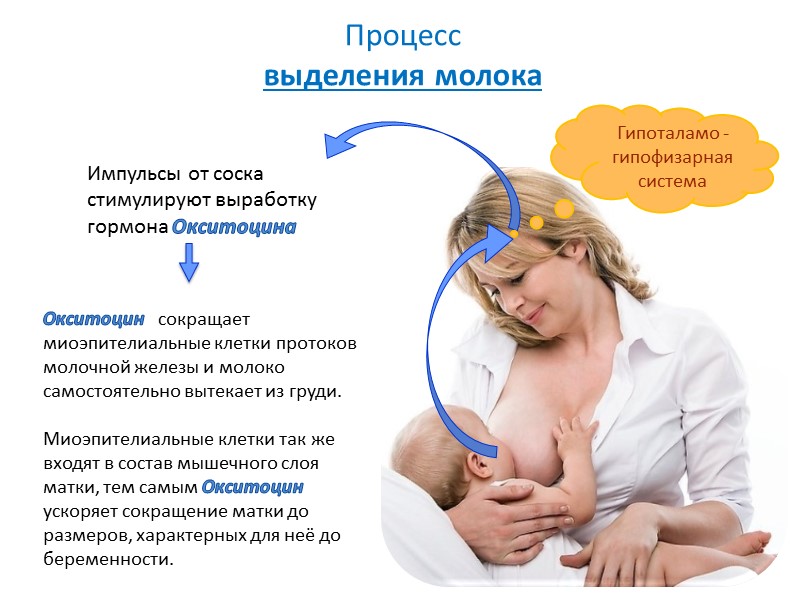 Процесс
выделения молока

Гипоталамо - гипофизарная система

Импульсы от соска стимулируют выработку гормона Окситоцина

Окситоцин сокращает миоэпителиальные клетки протоков молочной железы и молоко самостоятельно вытекает из груди.

Миоэпителиальные клетки так же входят в состав мышечного слоя матки, тем самым Окситоцин ускоряет сокращение матки до размеров, характерных для неё до беременности.